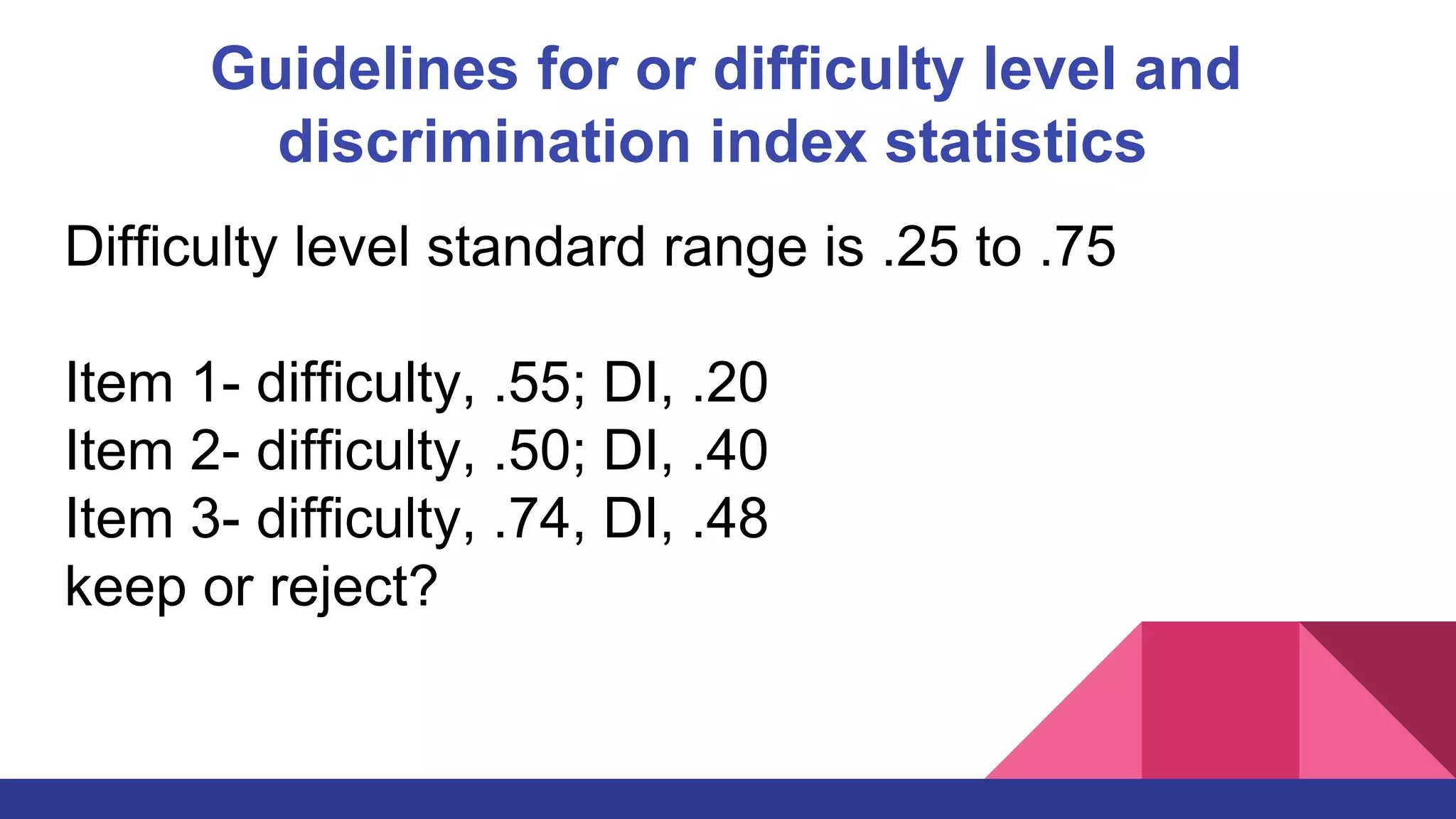 Guidelines for or difficulty level and discrimination index statistics

Difficulty level standard range is .25 to .75

Item 1- difficulty, .55; DI, .20
Item 2- difficulty, .50; DI, .40
Item 3- difficulty, .74, DI, .48
keep or reject?